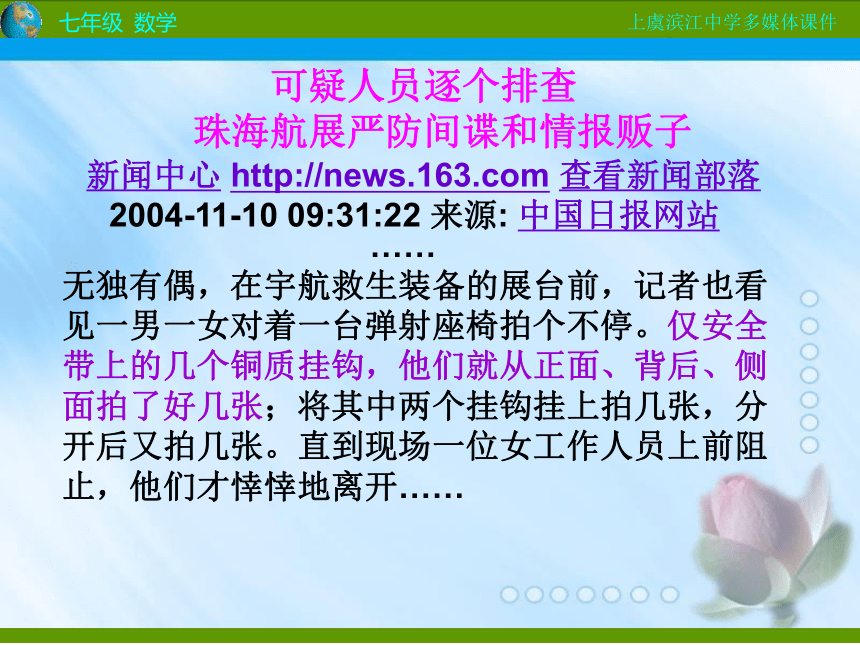 七年级 数学

上虞滨江中学多媒体课件

可疑人员逐个排查
珠海航展严防间谍和情报贩子

新闻中心 http://news.163.com 查看新闻部落

2004-11-10 09:31:22 来源: 中国日报网站

……

无独有偶，在宇航救生装备的展台前，记者也看见一男一女对着一台弹射座椅拍个不停。仅安全带上的几个铜质挂钩，他们就从正面、背后、侧面拍了好几张；将其中两个挂钩挂上拍几张，分开后又拍几张。直到现场一位女工作人员上前阻止，他们才悻悻地离开……